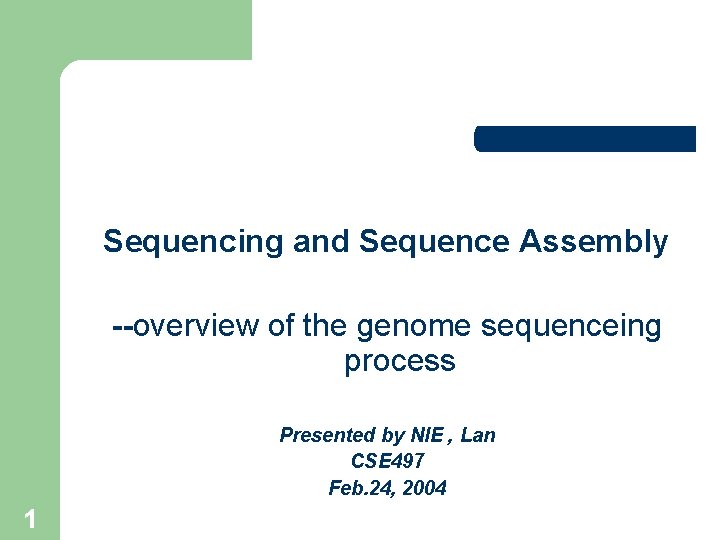 Sequencing and Sequence Assembly

--overview of the genome sequenceing process

Presented by NIE , Lan
CSE497
Feb.24, 2004

1